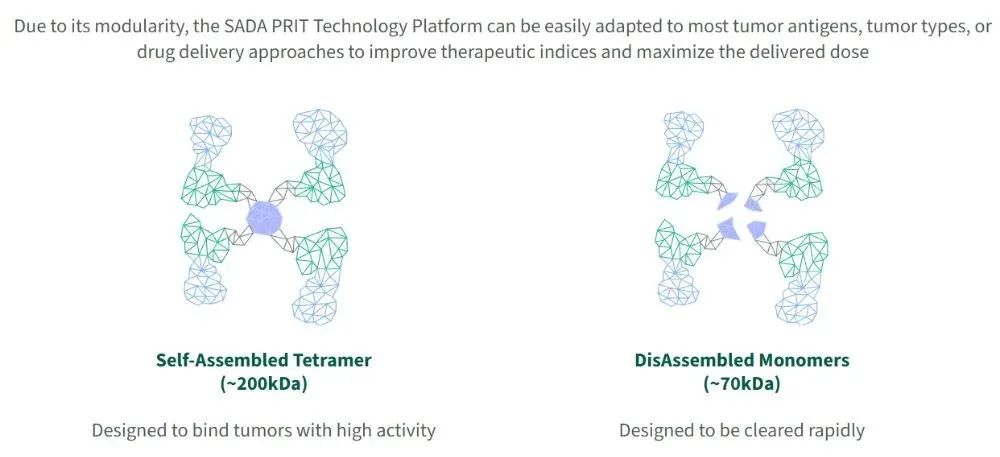 Due to its modularity, the SADA PRIT Technology Platform can be easily adapted to most tumor antigens, tumor types, or drug delivery approaches to improve therapeutic indices and maximize the delivered dose

Self-Assembled Tetramer
(~200kDa)

Designed to bind tumors with high activity

DisAssembled Monomers
(~70kDa)

Designed to be cleared rapidly